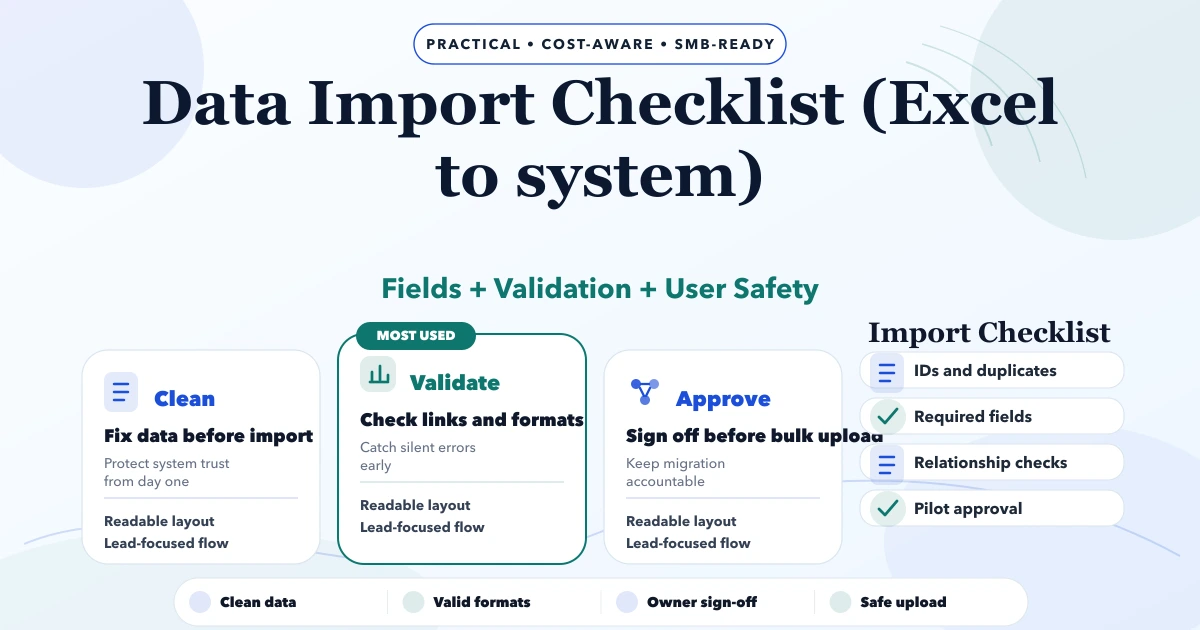 PRACTICAL • COST-AWARE • SMB-READY

Data Import Checklist (Excel to system)

Fields + Validation + User Safety

Clean
Fix data before import
Protect system trust from day one
Readable layout
Lead-focused flow

MOST USED
Validate
Check links and formats
Catch silent errors early
Readable layout
Lead-focused flow

Approve
Sign off before bulk upload
Keep migration accountable
Readable layout
Lead-focused flow

Import Checklist
IDs and duplicates
Required fields
Relationship checks
Pilot approval

Clean data
Valid formats
Owner sign-off
Safe upload